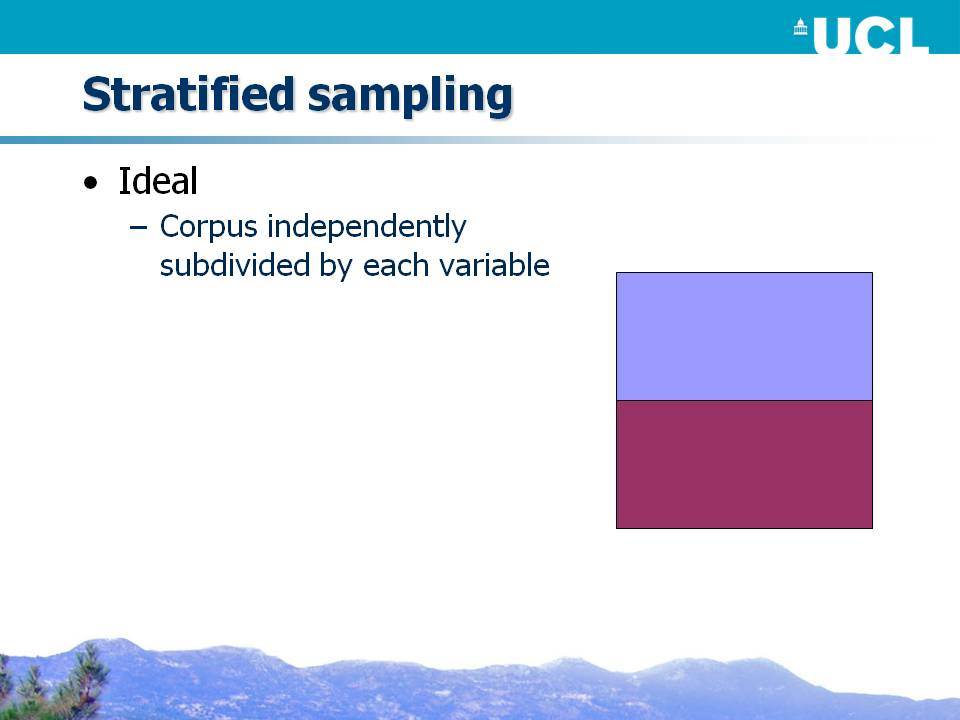 UCL

Stratified sampling

• Ideal
– Corpus independently subdivided by each variable